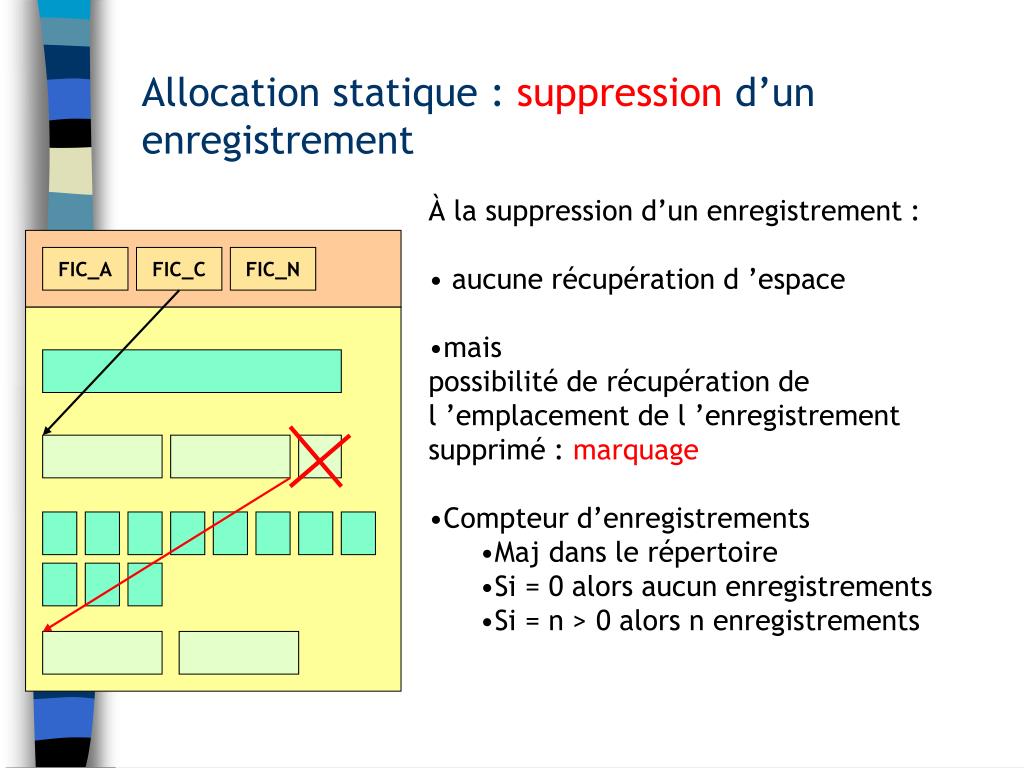 Allocation statique : suppression d’un enregistrement

FIC_A FIC_C FIC_N

À la suppression d’un enregistrement :

• aucune récupération d ’espace

•mais
possibilité de récupération de l ’emplacement de l ’enregistrement supprimé : marquage

•Compteur d’enregistrements
•Maj dans le répertoire
•Si = 0 alors aucun enregistrements
•Si = n > 0 alors n enregistrements